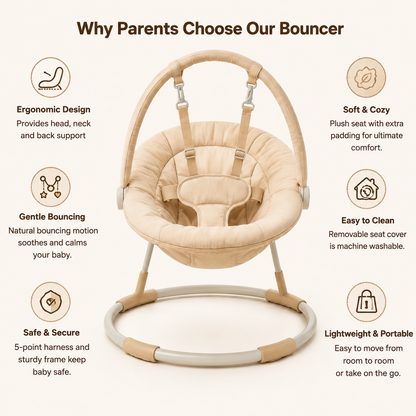 Why Parents Choose Our Bouncer

Ergonomic Design
Provides head, neck and back support

Gentle Bouncing
Natural bouncing motion soothes and calms your baby.

Safe & Secure
5-point harness and sturdy frame keep baby safe.

Soft & Cozy
Plush seat with extra padding for ultimate comfort.

Easy to Clean
Removable seat cover is machine washable.

Lightweight & Portable
Easy to move from room to room or take on the go.